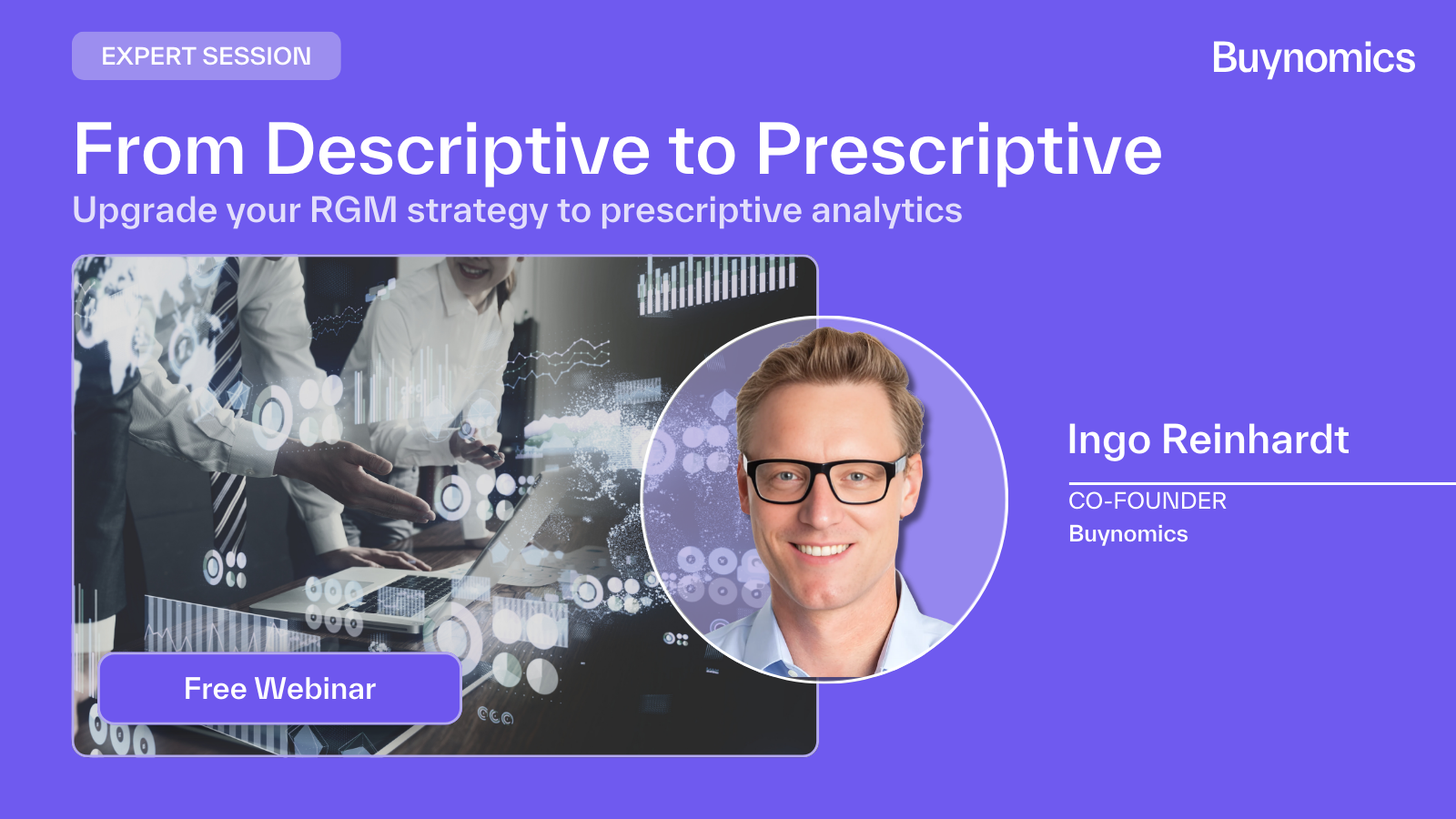 EXPERT SESSION

Buynomics

From Descriptive to Prescriptive

Upgrade your RGM strategy to prescriptive analytics

Free Webinar

Ingo Reinhardt

CO-FOUNDER
Buynomics